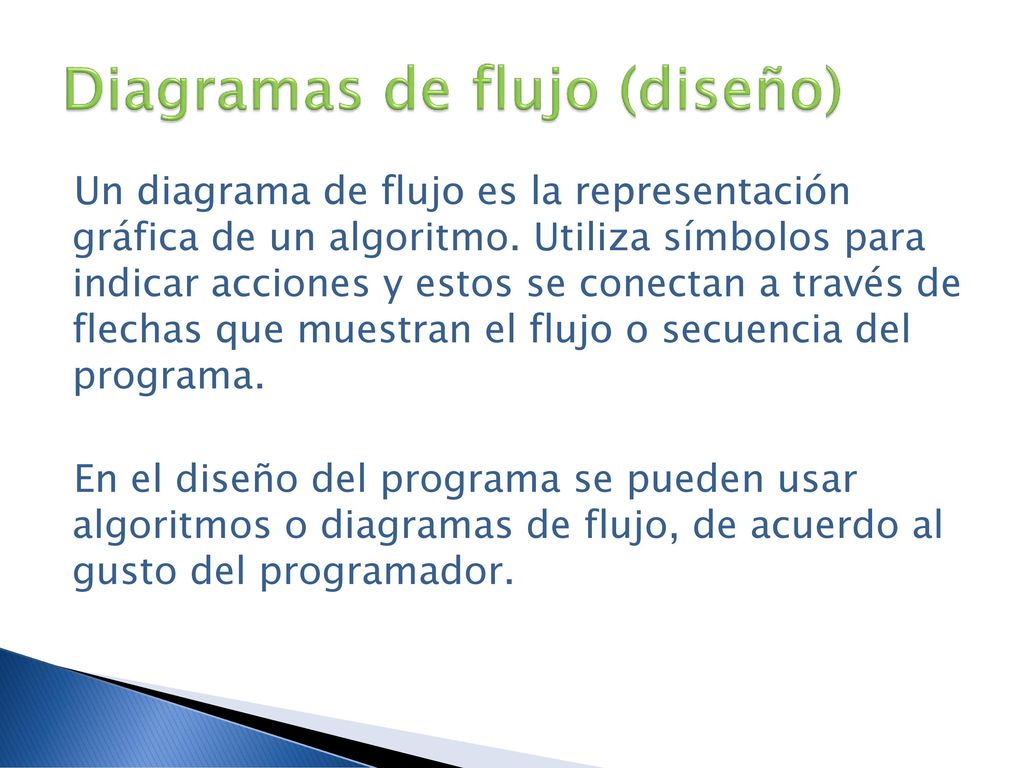 Diagramas de flujo (diseño)

Un diagrama de flujo es la representación gráfica de un algoritmo. Utiliza símbolos para indicar acciones y estos se conectan a través de flechas que muestran el flujo o secuencia del programa.

En el diseño del programa se pueden usar algoritmos o diagramas de flujo, de acuerdo al gusto del programador.